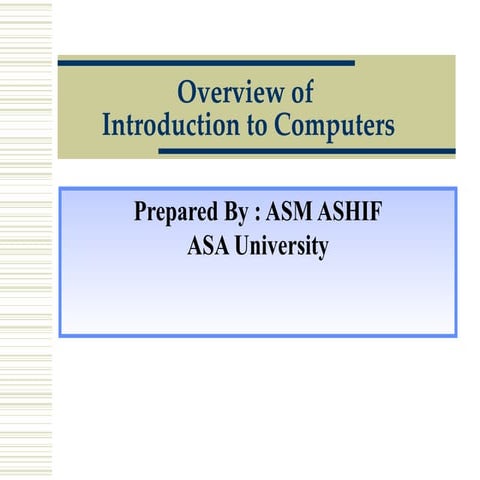 Overview of
Introduction to Computers

Prepared By : ASM ASHIF
ASA University